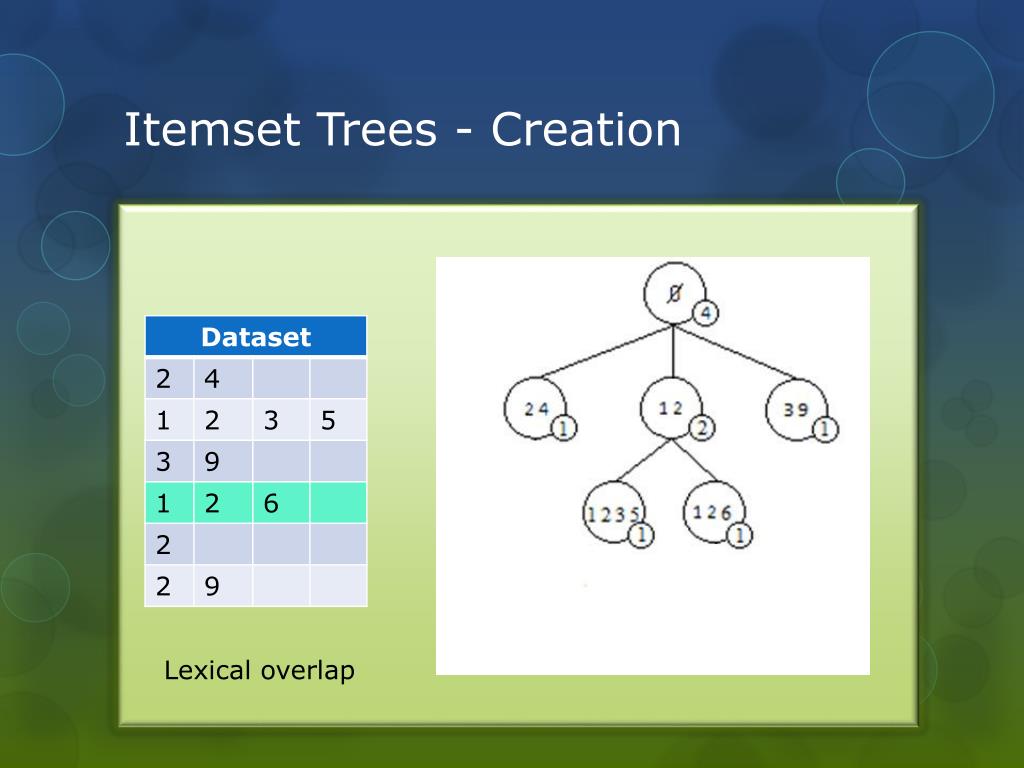 Itemset Trees - Creation

| Dataset | | | |
|---|---|---|---|
| 2 | 4 | | |
| 1 | 2 | 3 | 5 |
| 3 | 9 | | |
| 1 | 2 | 6 | |
| 2 | | | |
| 2 | 9 | | |

Lexical overlap

$\emptyset$ 4
2 4 1
1 2 2
3 9 1
1 2 3 5 1
1 2 6 1